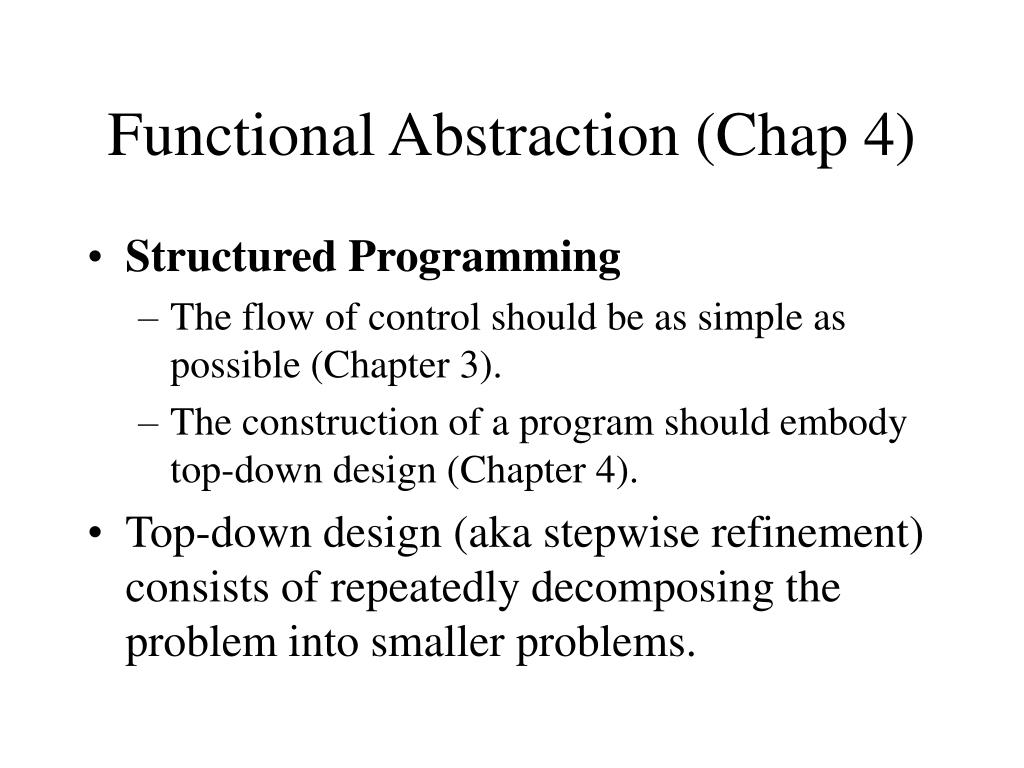 Functional Abstraction (Chap 4)

• Structured Programming
– The flow of control should be as simple as possible (Chapter 3).
– The construction of a program should embody top-down design (Chapter 4).

• Top-down design (aka stepwise refinement) consists of repeatedly decomposing the problem into smaller problems.